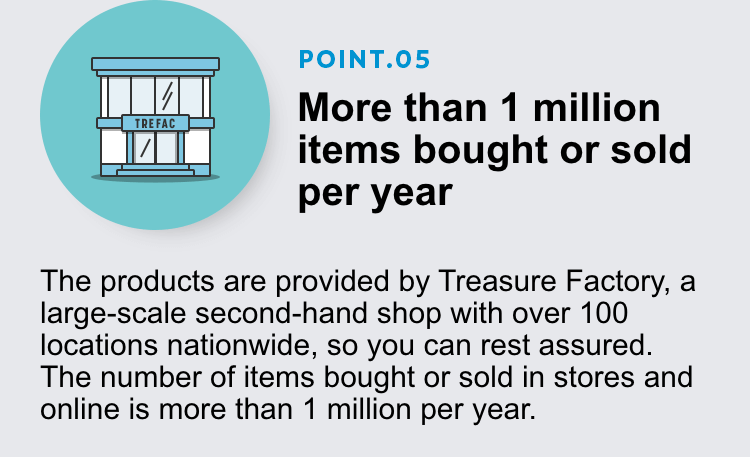 TREFAC

POINT.05

More than 1 million items bought or sold per year

The products are provided by Treasure Factory, a large-scale second-hand shop with over 100 locations nationwide, so you can rest assured. The number of items bought or sold in stores and online is more than 1 million per year.